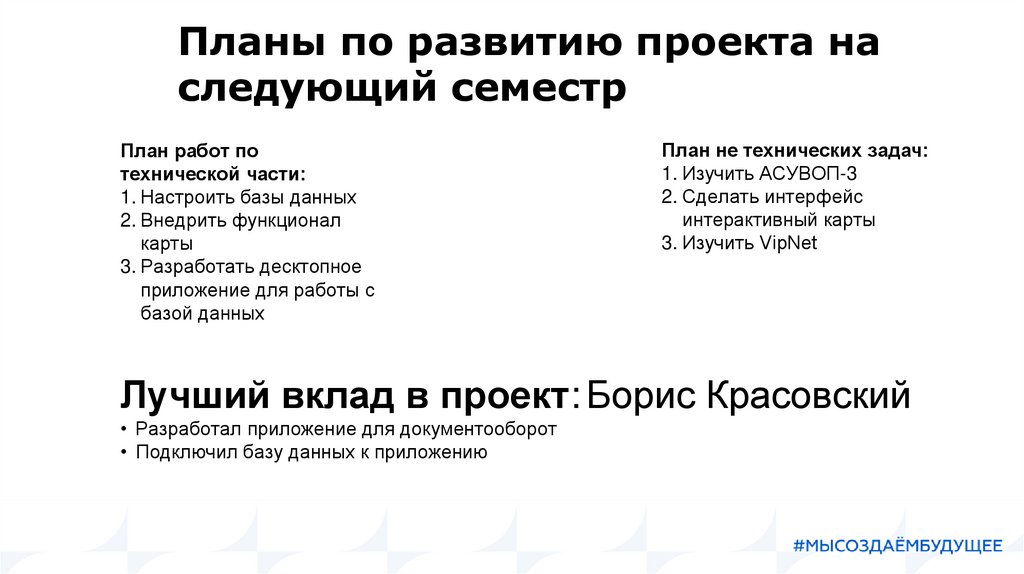 Планы по развитию проекта на следующий семестр

План работ по технической части:
1. Настроить базы данных
2. Внедрить функционал карты
3. Разработать десктопное приложение для работы с базой данных

План не технических задач:
1. Изучить АСУВОП-3
2. Сделать интерфейс интерактивный карты
3. Изучить VipNet

Лучший вклад в проект: Борис Красовский
• Разработал приложение для документооборот
• Подключил базу данных к приложению

#МЫСОЗДАЁМБУДУЩЕЕ